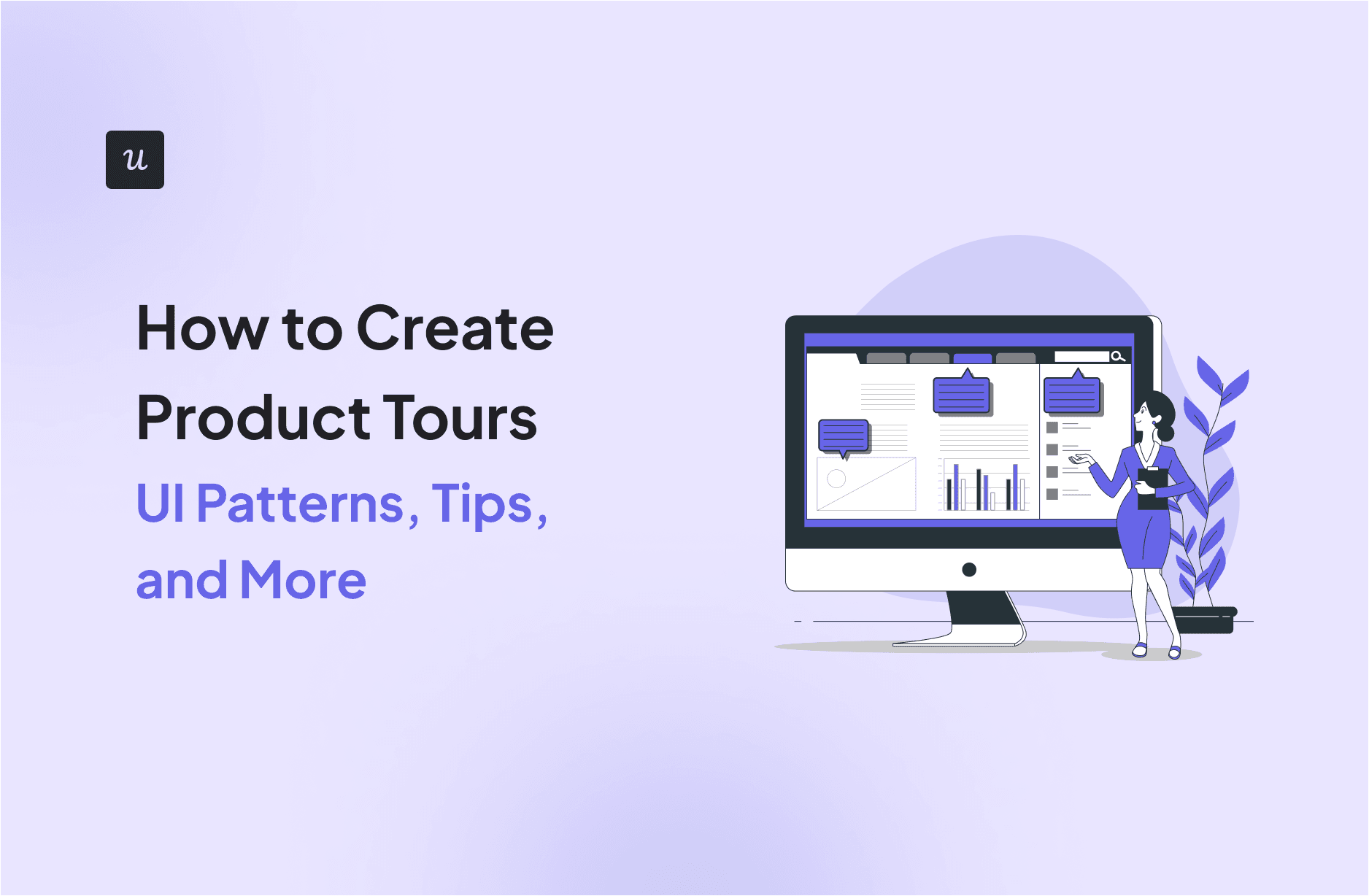 u

How to Create Product Tours

UI Patterns, Tips, and More